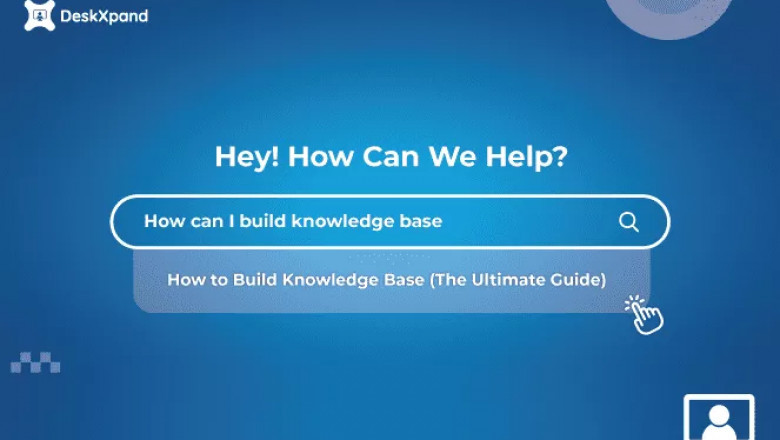 DeskXpand

Hey! How Can We Help?

How can I build knowledge base

How to Build Knowledge Base (The Ultimate Guide)